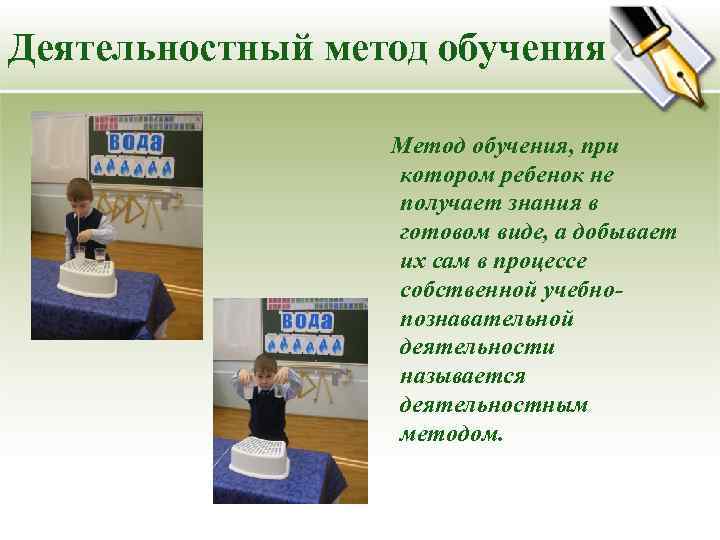 Деятельностный метод обучения

вода

вода

Метод обучения, при котором ребенок не получает знания в готовом виде, а добывает их сам в процессе собственной учебно-познавательной деятельности называется деятельностным методом.